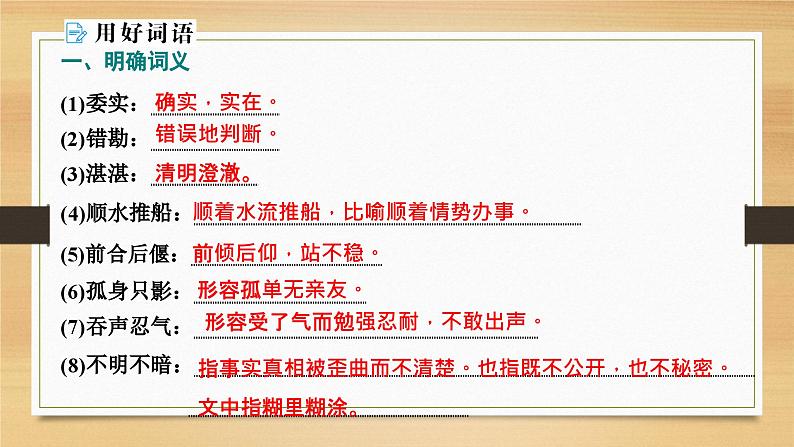 用好词语

一、明确词义

(1)委实：确实，实在。

(2)错勘：错误地判断。

(3)湛湛：清明澄澈。

(4)顺水推船：顺着水流推船，比喻顺着情势办事。

(5)前合后偃：前倾后仰，站不稳。

(6)孤身只影：形容孤单无亲友。

(7)吞声忍气：形容受了气而勉强忍耐，不敢出声。

(8)不明不暗：指事实真相被歪曲而不清楚。也指既不公开，也不秘密。文中指糊里糊涂。